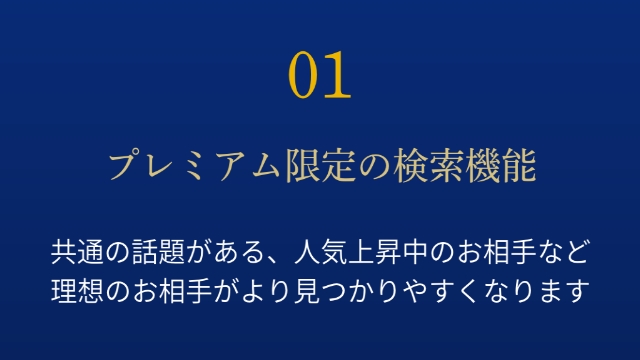 01

プレミアム限定の検索機能

共通の話題がある、人気上昇中のお相手など
理想のお相手がより見つかりやすくなります